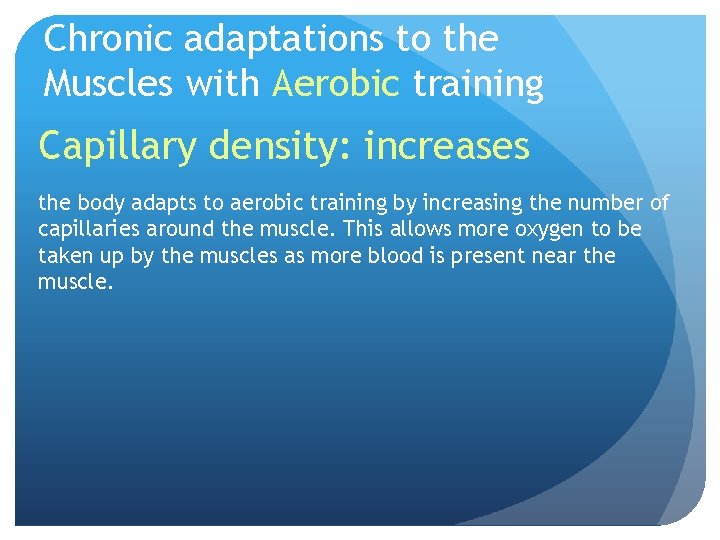 Chronic adaptations to the Muscles with Aerobic training

Capillary density: increases

the body adapts to aerobic training by increasing the number of capillaries around the muscle. This allows more oxygen to be taken up by the muscles as more blood is present near the muscle.